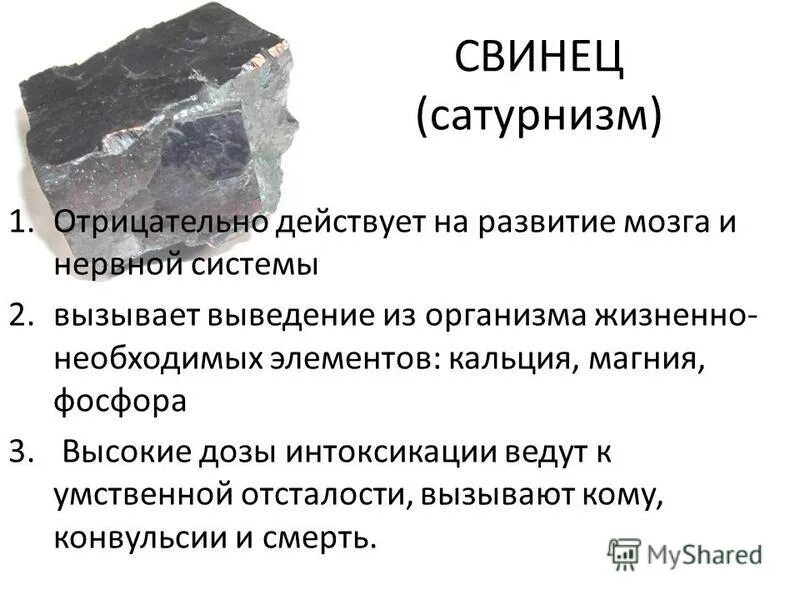 СВИНЕЦ
(сатурнизм)

1. Отрицательно действует на развитие мозга и нервной системы
2. вызывает выведение из организма жизненно-необходимых элементов: кальция, магния, фосфора
3. Высокие дозы интоксикации ведут к умственной отсталости, вызывают кому, конвульсии и смерть.

MyShared